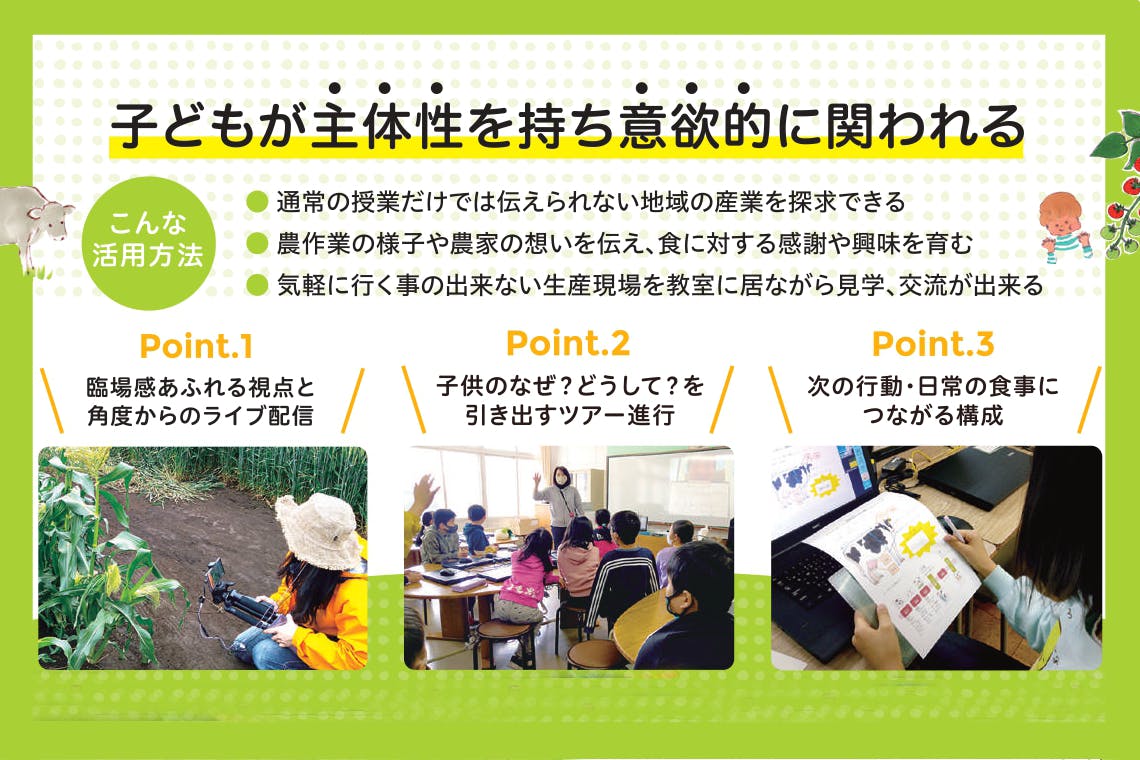 子どもが主体性を持ち意欲的に関われる

こんな活用方法

● 通常の授業だけでは伝えられない地域の産業を探求できる
● 農作業の様子や農家の想いを伝え、食に対する感謝や興味を育む
● 気軽に行く事の出来ない生産現場を教室に居ながら見学、交流が出来る

Point.1
臨場感あふれる視点と角度からのライブ配信

Point.2
子供のなぜ？どうして？を引き出すツアー進行

Point.3
次の行動・日常の食事につながる構成